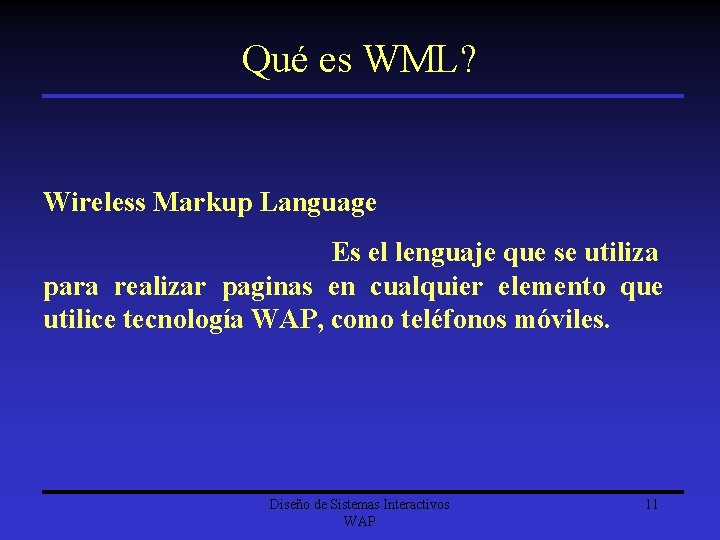 Qué es WML?

Wireless Markup Language

Es el lenguaje que se utiliza para realizar paginas en cualquier elemento que utilice tecnología WAP, como teléfonos móviles.

Diseño de Sistemas Interactivos
WAP

11